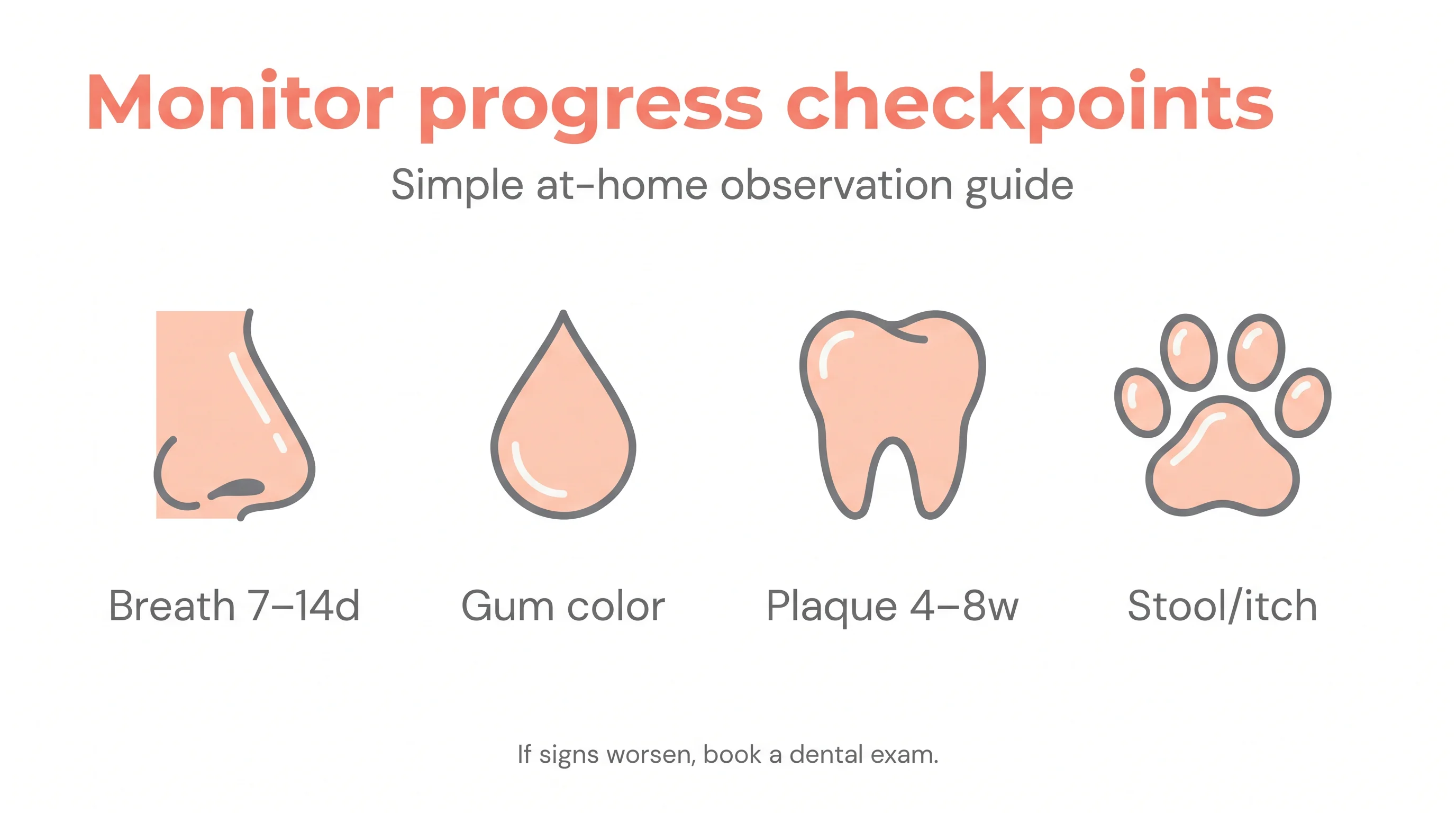 Monitor progress checkpoints

Simple at-home observation guide

Breath 7–14d

Gum color

Plaque 4–8w

Stool/itch

If signs worsen, book a dental exam.